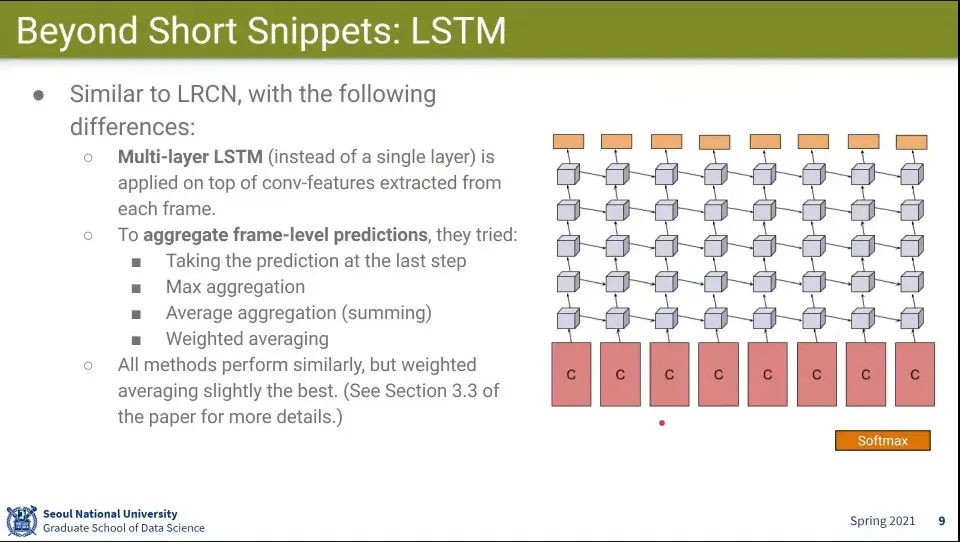 Beyond Short Snippets: LSTM

● Similar to LRCN, with the following differences:
○ **Multi-layer LSTM** (instead of a single layer) is applied on top of conv-features extracted from each frame.
○ To **aggregate frame-level predictions**, they tried:
■ Taking the prediction at the last step
■ Max aggregation
■ Average aggregation (summing)
■ Weighted averaging
○ All methods perform similarly, but weighted averaging slightly the best. (See Section 3.3 of the paper for more details.)

C C C C C C C C

Softmax

Seoul National University
Graduate School of Data Science

Spring 2021 9